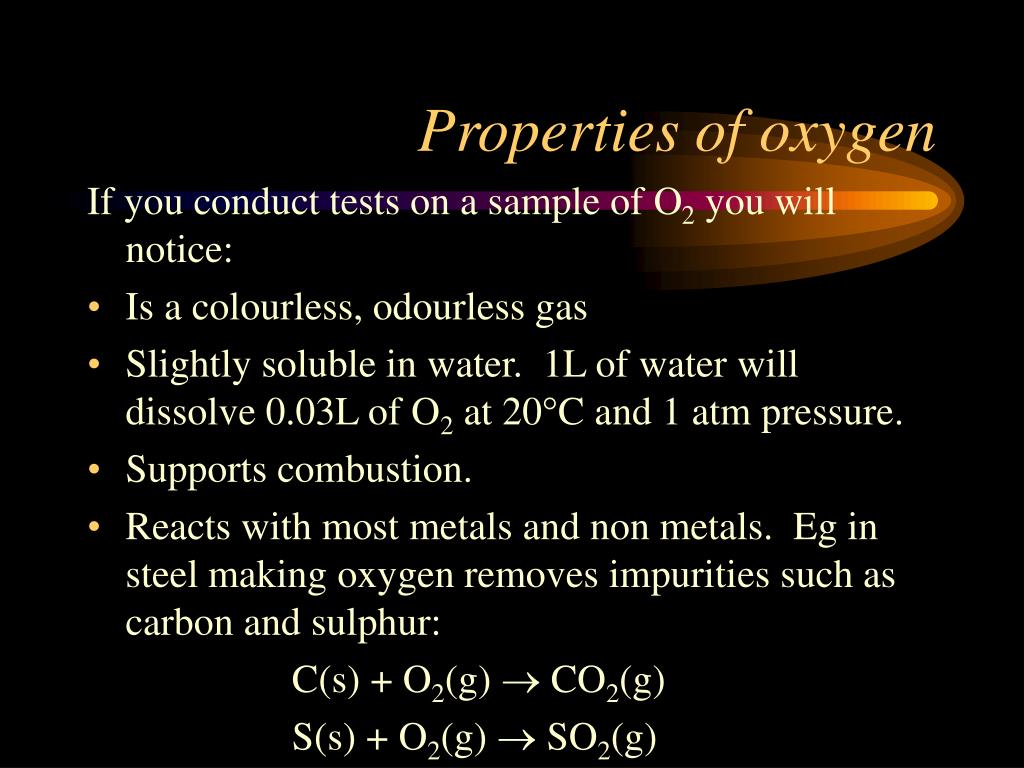 Properties of oxygen

If you conduct tests on a sample of $O_2$ you will notice:

• Is a colourless, odourless gas

• Slightly soluble in water. 1L of water will dissolve 0.03L of $O_2$ at 20°C and 1 atm pressure.

• Supports combustion.

• Reacts with most metals and non metals. Eg in steel making oxygen removes impurities such as carbon and sulphur:

$C(s) + O_2(g) \rightarrow CO_2(g)$

$S(s) + O_2(g) \rightarrow SO_2(g)$